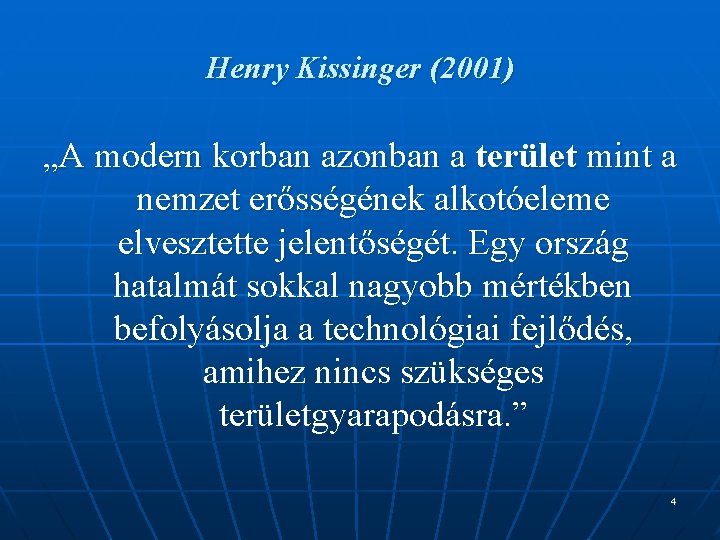 Henry Kissinger (2001)

„A modern korban azonban a terület mint a nemzet erősségének alkotóeleme elvesztette jelentőségét. Egy ország hatalmát sokkal nagyobb mértékben befolyásolja a technológiai fejlődés, amihez nincs szükséges területgyarapodásra.”

4